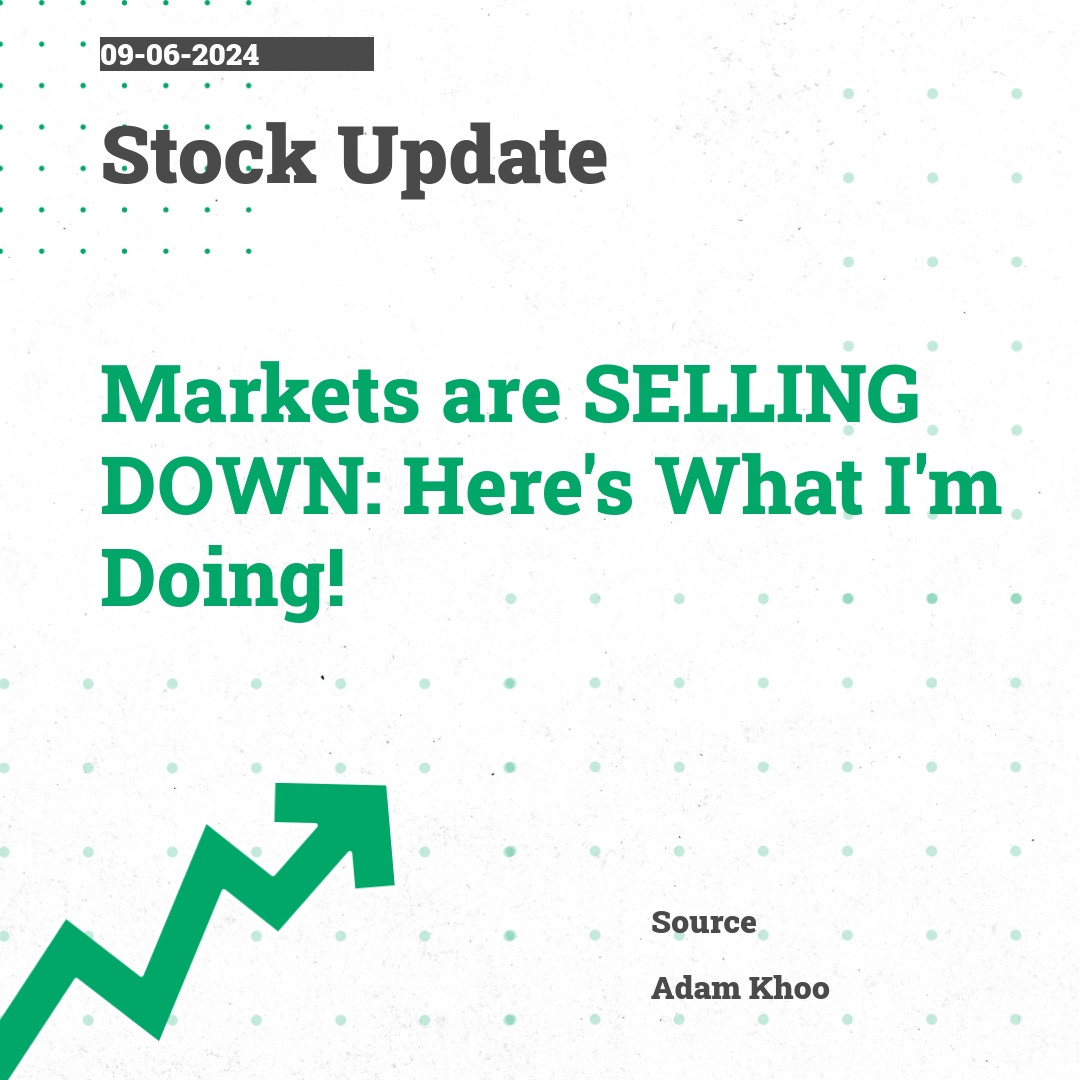 09-06-2024

Stock Update

Markets are SELLING DOWN: Here's What I'm Doing!

Source

Adam Khoo